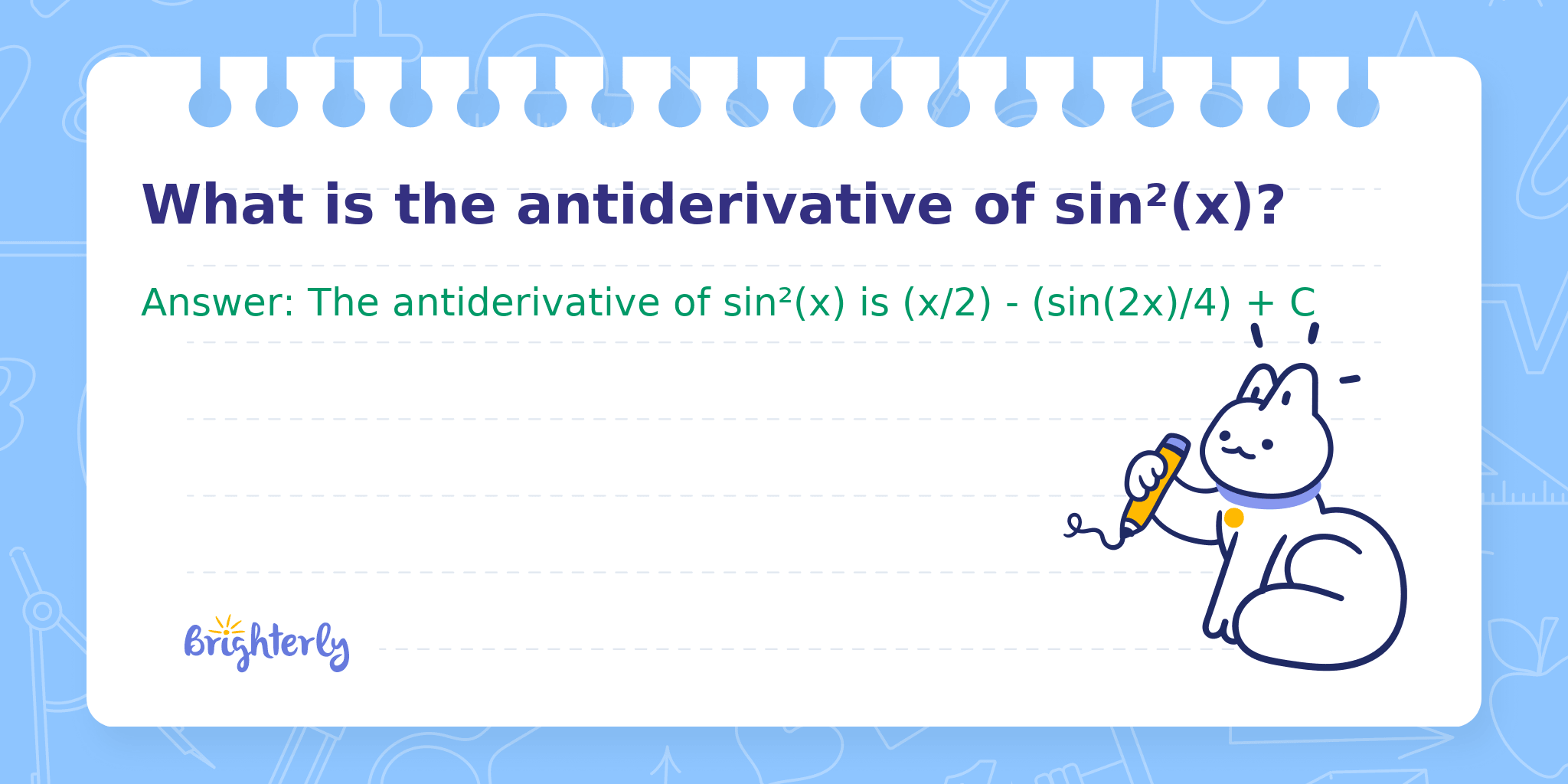 What is the antiderivative of $\sin^2(x)$?

Answer: The antiderivative of $\sin^2(x)$ is $(x/2) - (\sin(2x)/4) + C$

Brighterly